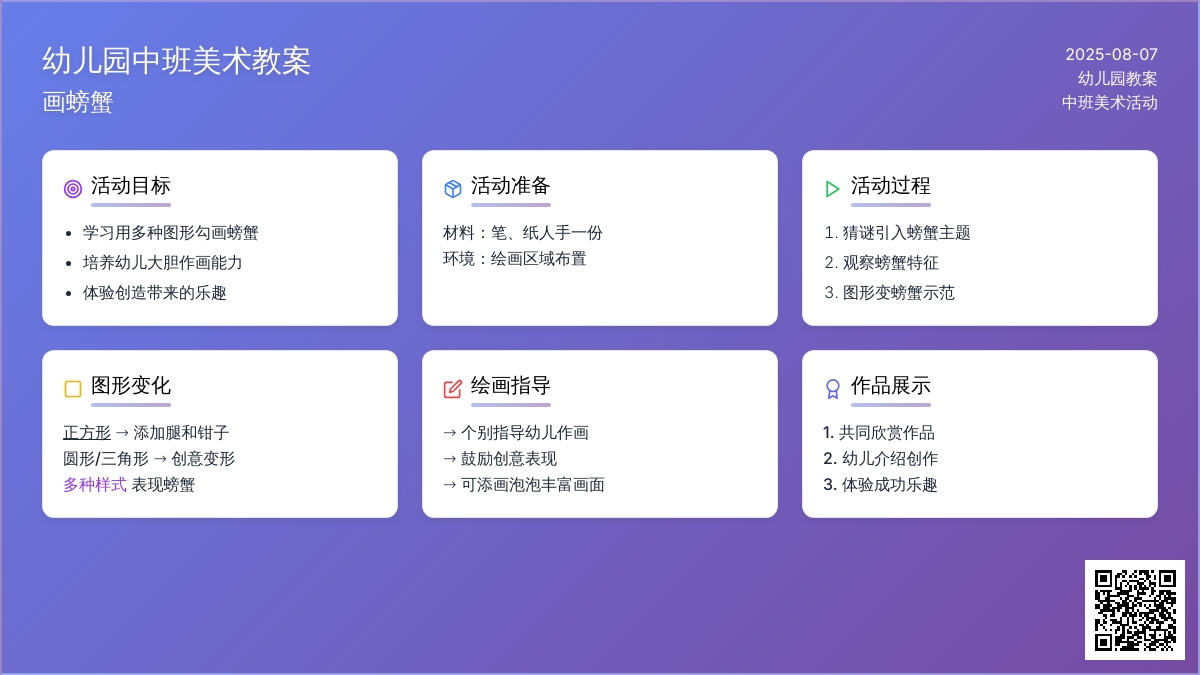 幼儿园中班美术教案
画螃蟹

2025-08-07
幼儿园教案
中班美术活动

活动目标
- 学习用多种图形勾画螃蟹
- 培养幼儿大胆作画能力
- 体验创造带来的乐趣

活动准备
材料：笔、纸人手一份
环境：绘画区域布置

活动过程
1. 猜谜引入螃蟹主题
2. 观察螃蟹特征
3. 图形变螃蟹示范

图形变化
正方形 → 添加腿和钳子
圆形/三角形 → 创意变形
多种样式 表现螃蟹

绘画指导
→ 个别指导幼儿作画
→ 鼓励创意表现
→ 可添画泡泡丰富画面

作品展示
1. 共同欣赏作品
2. 幼儿介绍创作
3. 体验成功乐趣